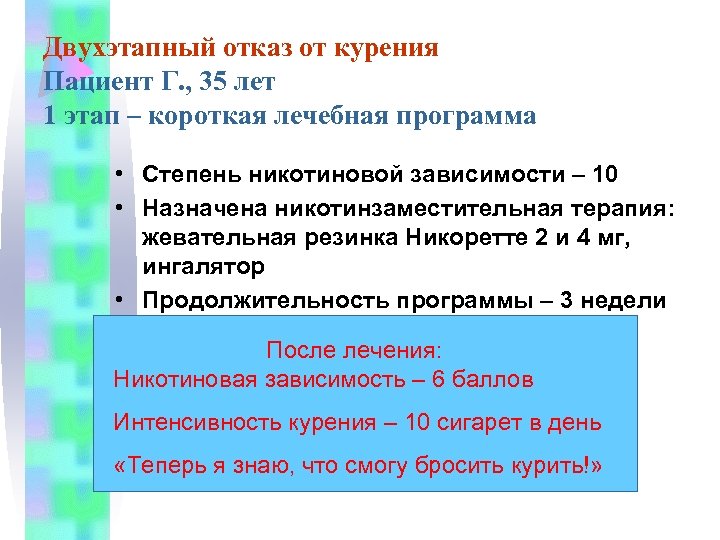 Двухэтапный отказ от курения
Пациент Г., 35 лет
1 этап – короткая лечебная программа

• Степень никотиновой зависимости – 10
• Назначена никотинзаместительная терапия: жевательная резинка Никоретте 2 и 4 мг, ингалятор
• Продолжительность программы – 3 недели

После лечения:
Никотиновая зависимость – 6 баллов

Интенсивность курения – 10 сигарет в день

«Теперь я знаю, что смогу бросить курить!»